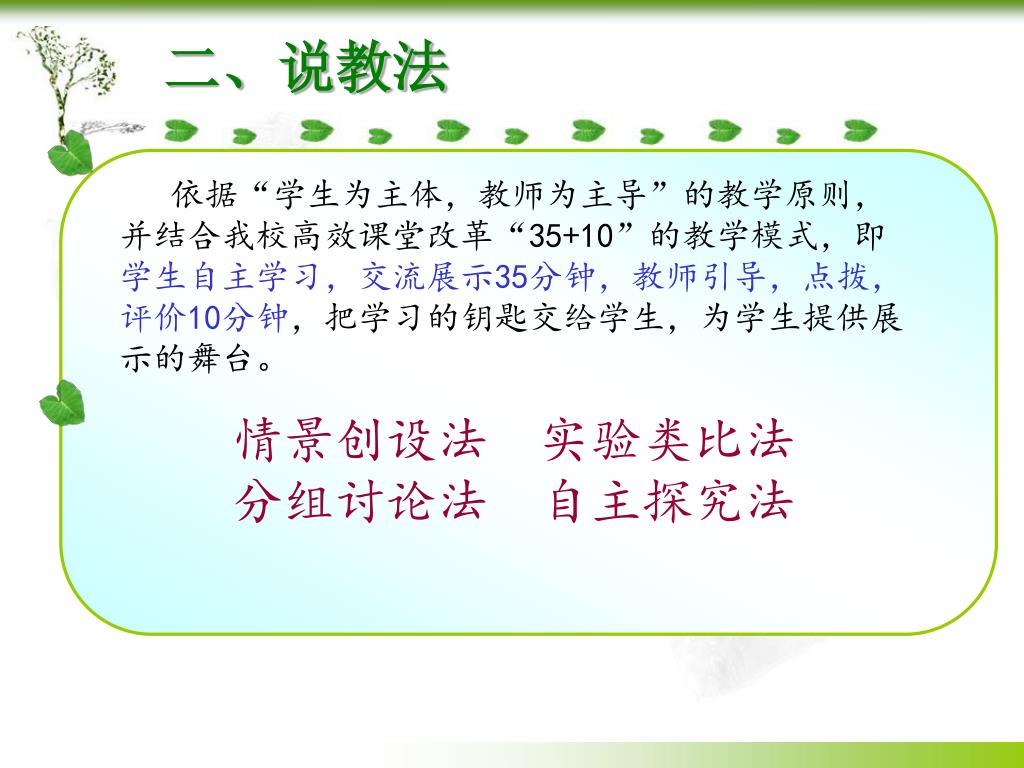 二、说教法

依据“学生为主体，教师为主导”的教学原则，并结合我校高效课堂改革“35+10”的教学模式，即学生自主学习，交流展示35分钟，教师引导，点拨，评价10分钟，把学习的钥匙交给学生，为学生提供展示的舞台。

情景创设法　实验类比法
分组讨论法　自主探究法